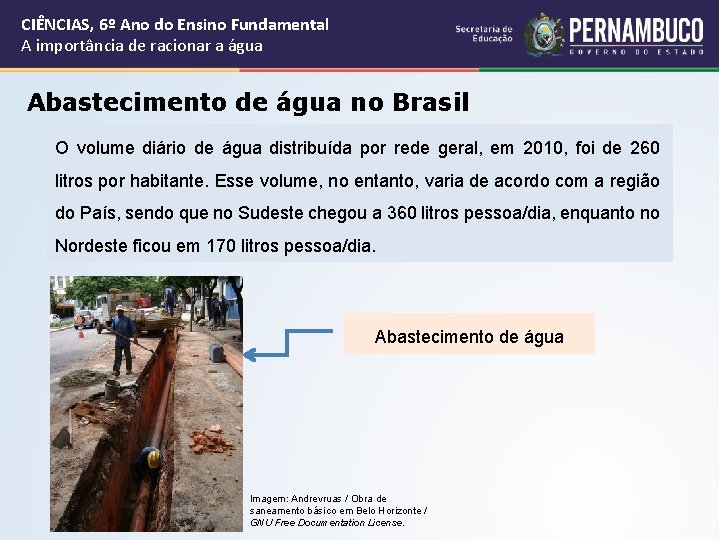 CIÊNCIAS, 6º Ano do Ensino Fundamental
A importância de racionar a água

Secretaria de Educação

PERNAMBUCO
GOVERNO DO ESTADO

Abastecimento de água no Brasil

O volume diário de água distribuída por rede geral, em 2010, foi de 260 litros por habitante. Esse volume, no entanto, varia de acordo com a região do País, sendo que no Sudeste chegou a 360 litros pessoa/dia, enquanto no Nordeste ficou em 170 litros pessoa/dia.

Abastecimento de água

Imagem: Andrevruas / Obra de saneamento básico em Belo Horizonte / GNU Free Documentation License.